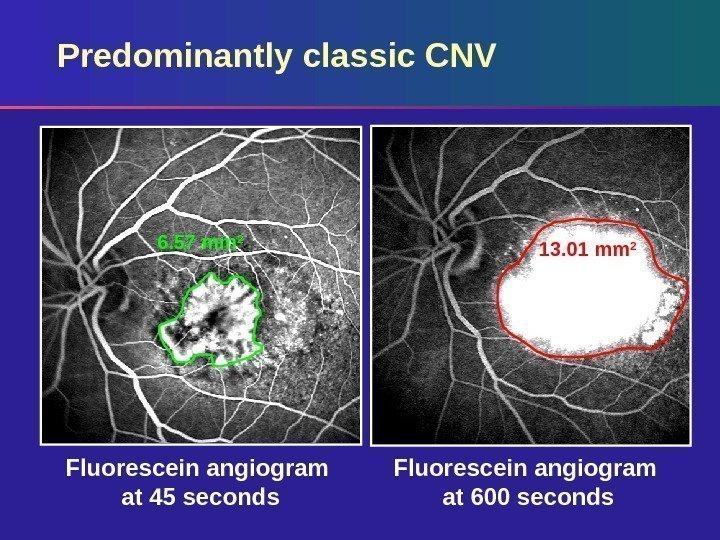 Predominantly classic CNV

6.57 mm$^2$

13.01 mm$^2$

Fluorescein angiogram at 45 seconds

Fluorescein angiogram at 600 seconds